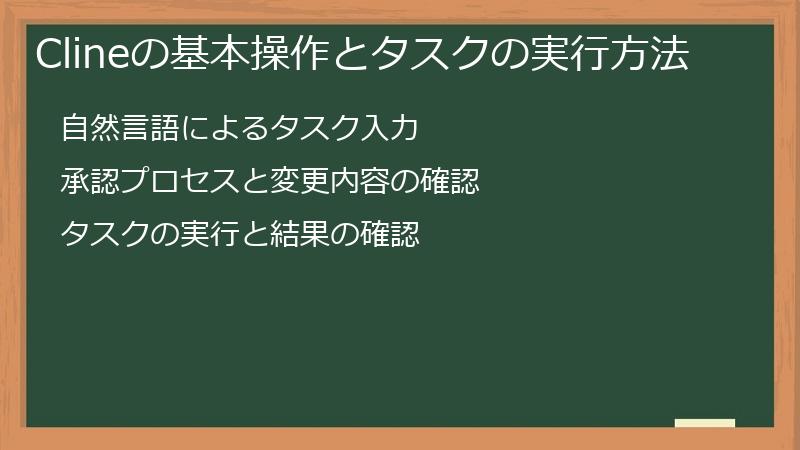 Clineの基本操作とタスクの実行方法

自然言語によるタスク入力

承認プロセスと変更内容の確認

タスクの実行と結果の確認